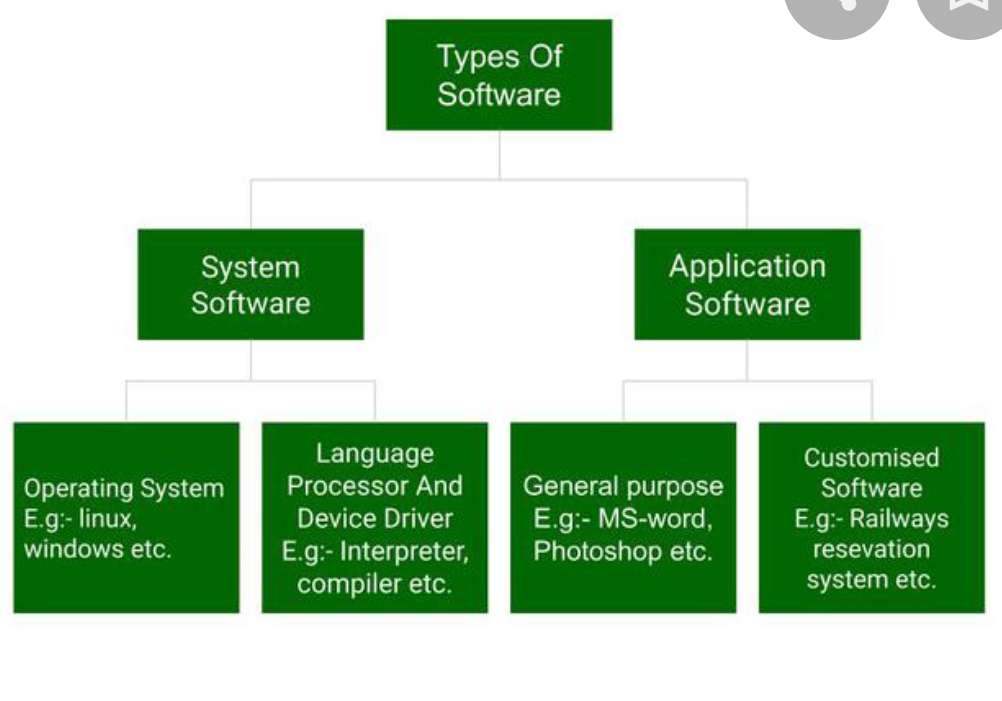 Types Of Software

System Software

Application Software

Operating System E.g:- linux, windows etc.

Language Processor And Device Driver E.g:- Interpreter, compiler etc.

General purpose E.g:- MS-word, Photoshop etc.

Customised Software E.g:- Railways resevation system etc.